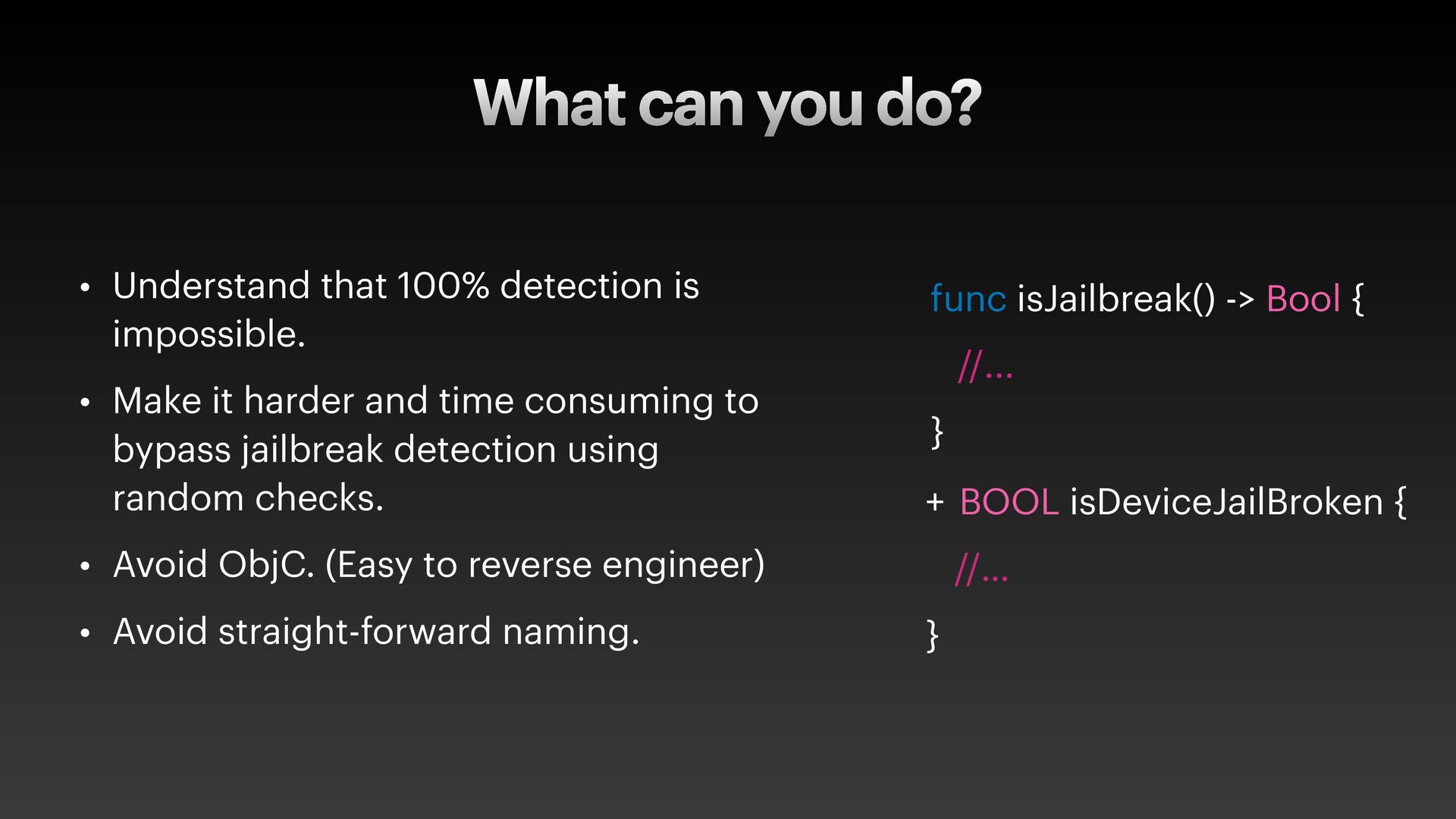 What can you do?

• Understand that 100% detection is impossible.

• Make it harder and time consuming to bypass jailbreak detection using random checks.

• Avoid ObjC. (Easy to reverse engineer)

• Avoid straight-forward naming.

func isJailbreak() -> Bool {
//...
}

+ BOOL isDeviceJailBroken {
//...
}